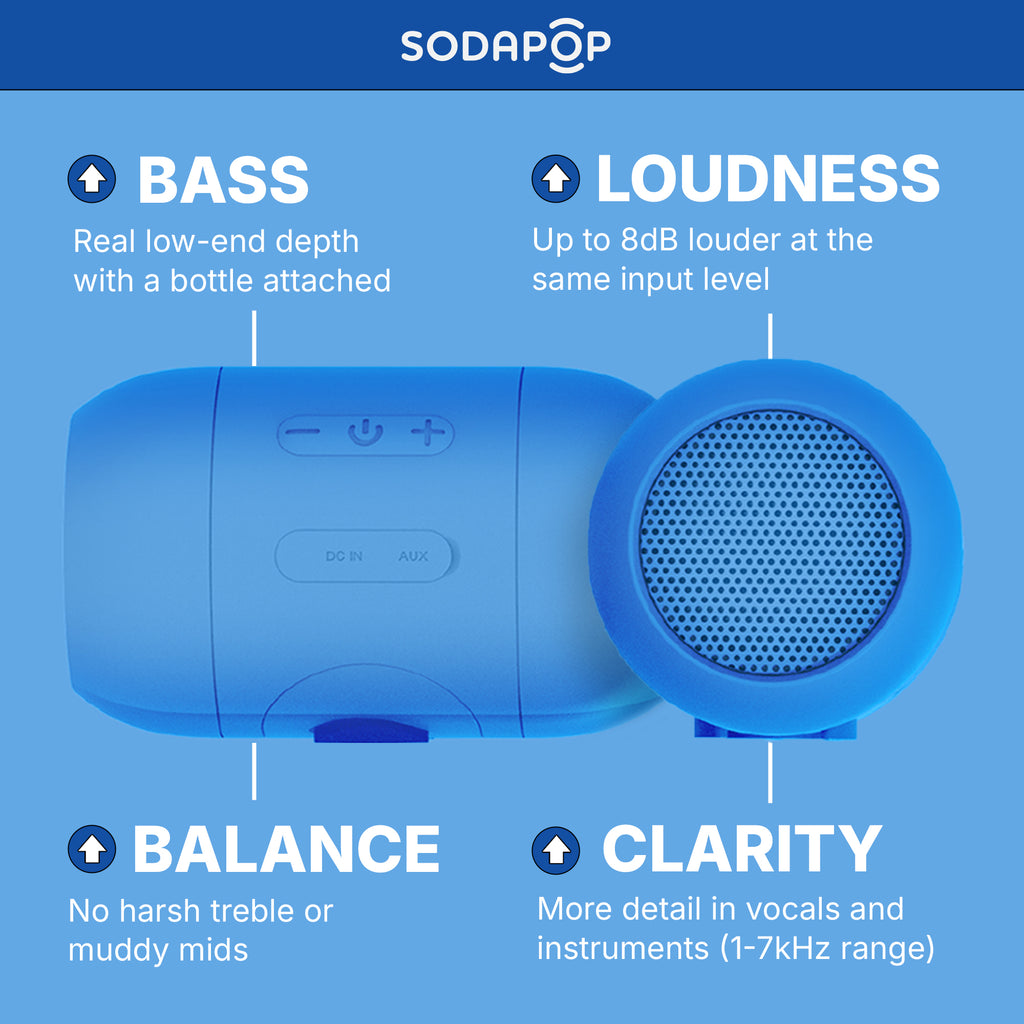 SODAPOP

BASS
Real low-end depth with a bottle attached

LOUDNESS
Up to 8dB louder at the same input level

DC IN AUX

BALANCE
No harsh treble or muddy mids

CLARITY
More detail in vocals and instruments (1-7kHz range)